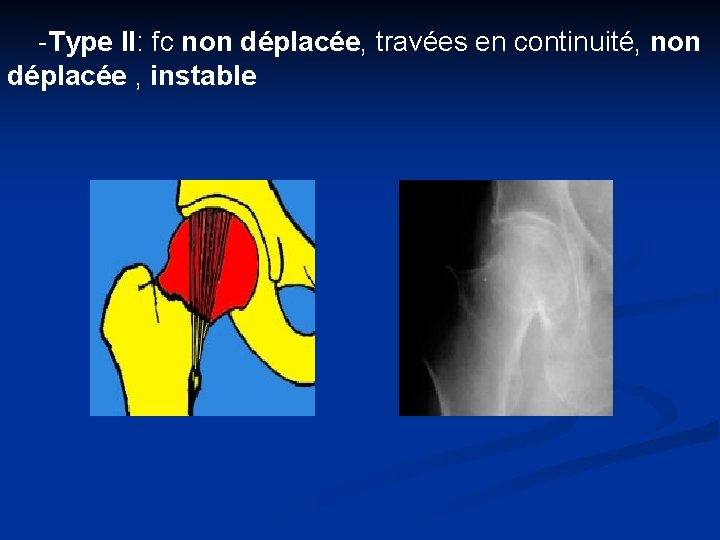 -Type II: fc non déplacée, travées en continuité, non déplacée , instable